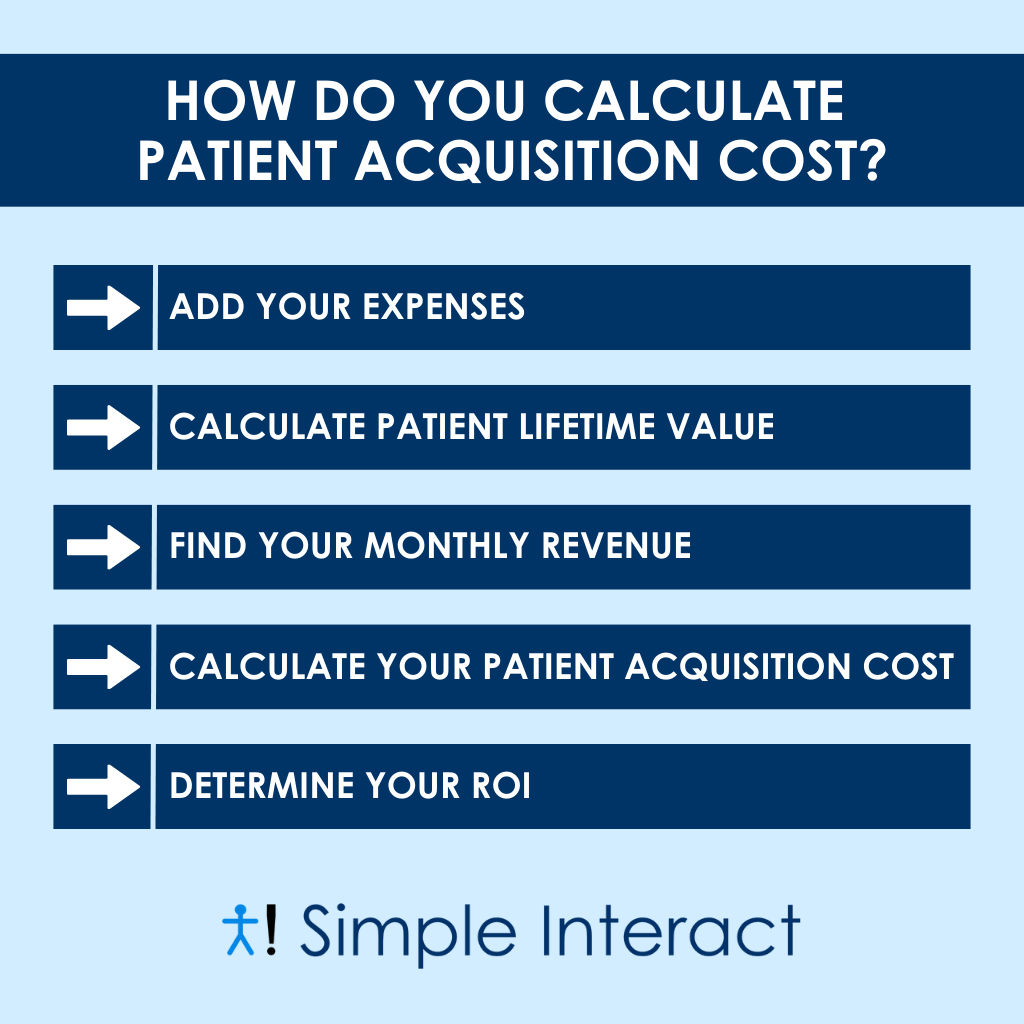 HOW DO YOU CALCULATE PATIENT ACQUISITION COST?

ADD YOUR EXPENSES

CALCULATE PATIENT LIFETIME VALUE

FIND YOUR MONTHLY REVENUE

CALCULATE YOUR PATIENT ACQUISITION COST

DETERMINE YOUR ROI

! Simple Interact